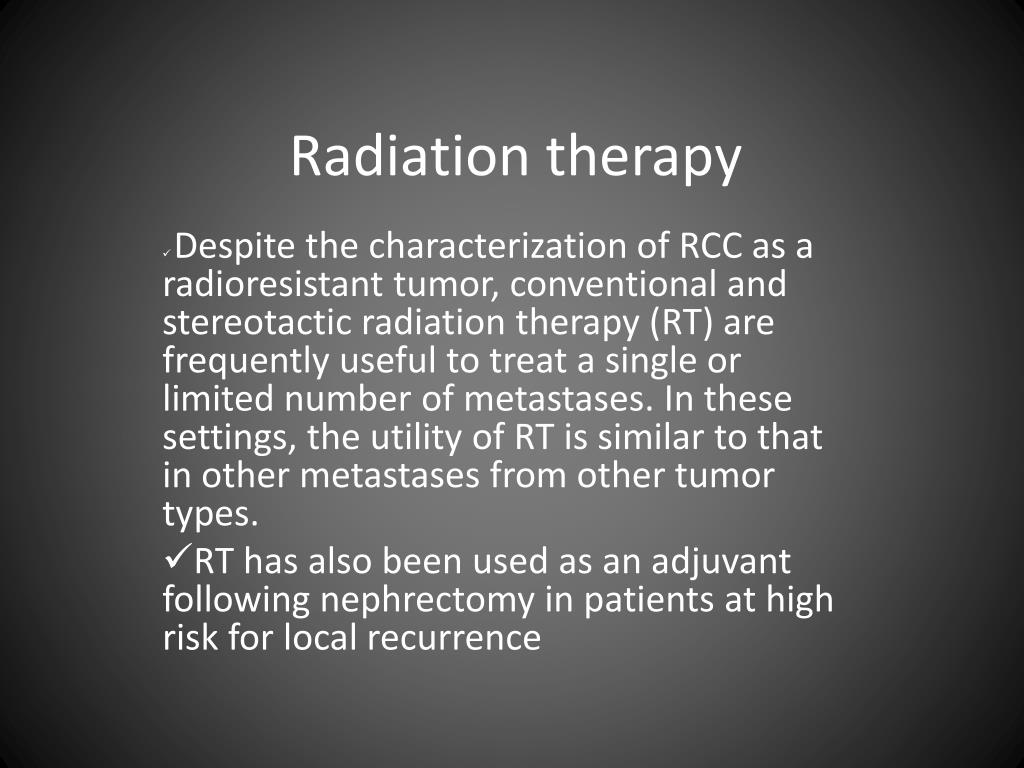 Radiation therapy

✓Despite the characterization of RCC as a radioresistant tumor, conventional and stereotactic radiation therapy (RT) are frequently useful to treat a single or limited number of metastases. In these settings, the utility of RT is similar to that in other metastases from other tumor types.

✓RT has also been used as an adjuvant following nephrectomy in patients at high risk for local recurrence